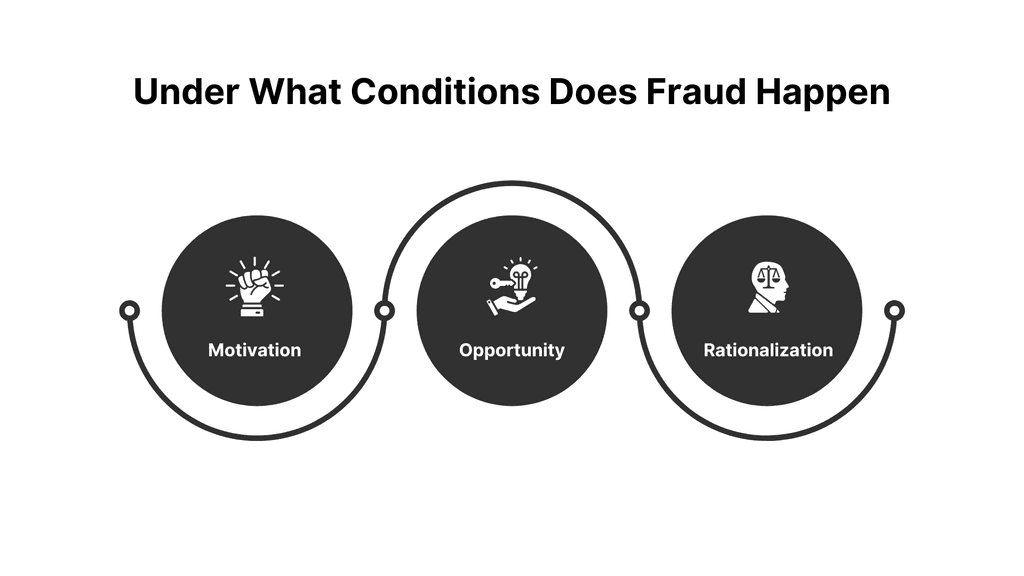 Under What Conditions Does Fraud Happen

Motivation

Opportunity

Rationalization